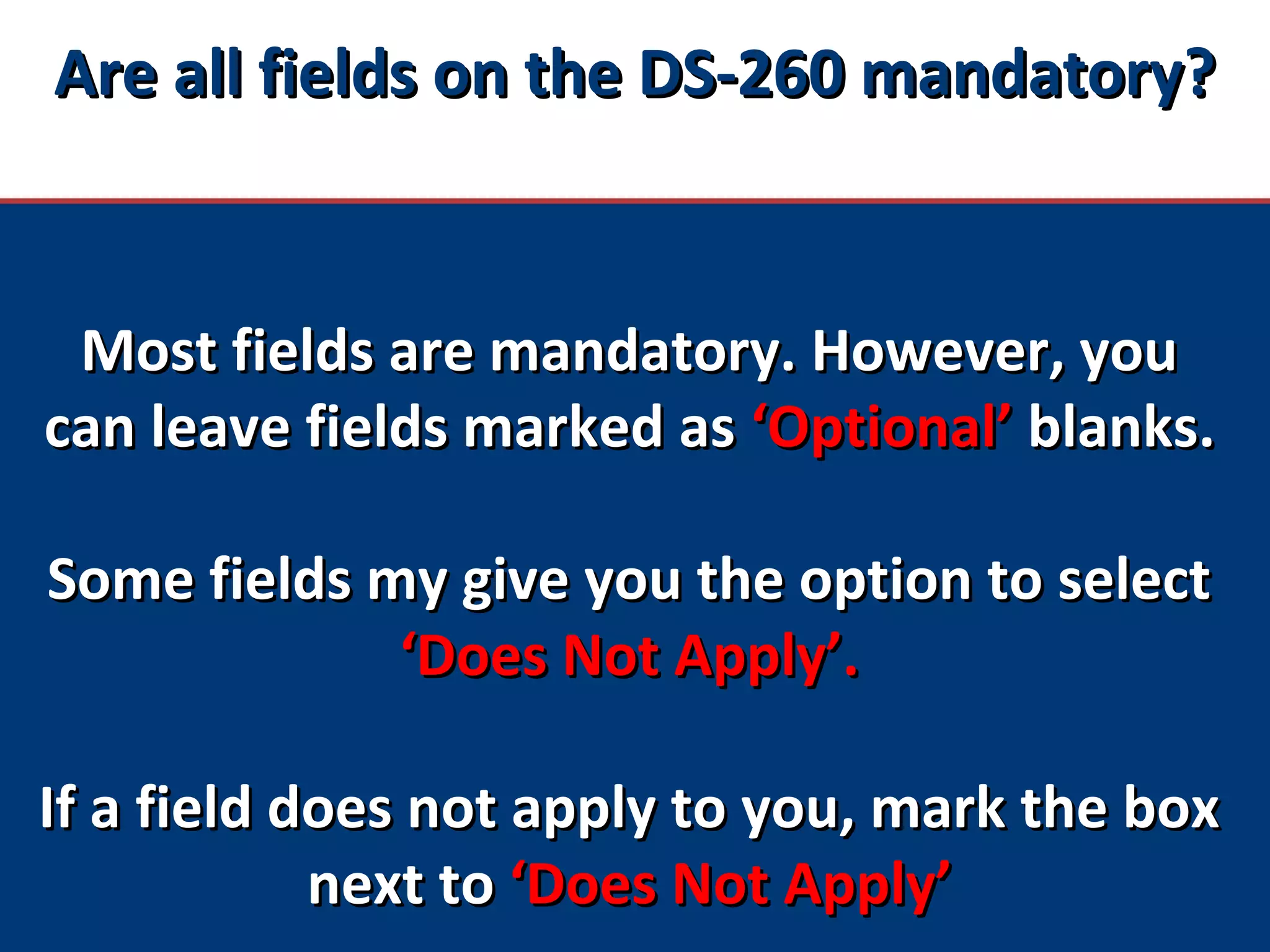 Are all fields on the DS-260 mandatory?

Most fields are mandatory. However, you can leave fields marked as ‘Optional’ blanks.

Some fields my give you the option to select ‘Does Not Apply’.

If a field does not apply to you, mark the box next to ‘Does Not Apply’